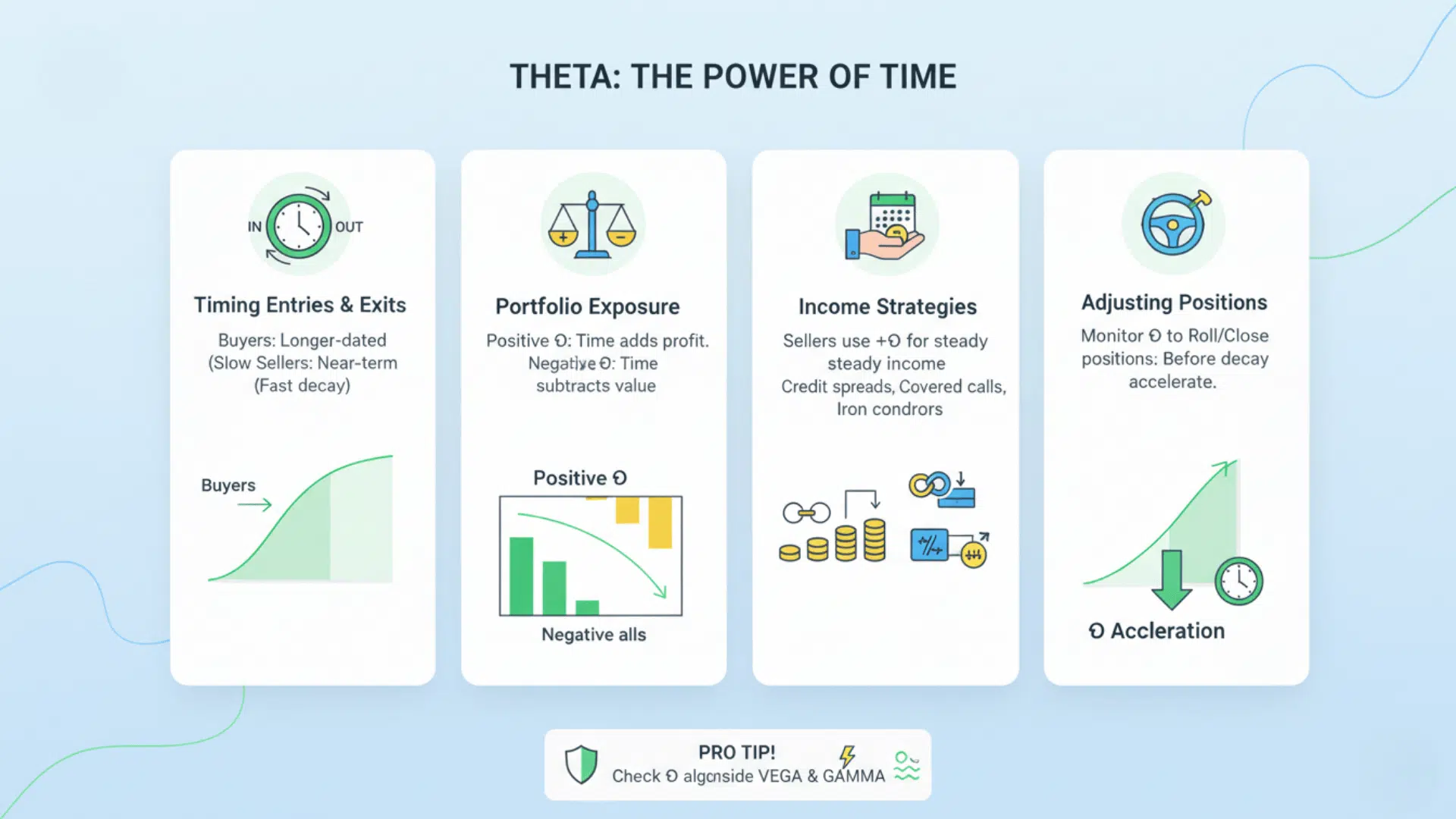 THETA: THE POWER OF TIME

IN OUT

Timing Entries & Exits

Buyers: Longer-dated (Slow Sellers: Near-term (Fast decay)

Buyers

Portfolio Exposure

Positive ϴ: Time adds profit. Negative ϴ: Time subtracts value

Positive ϴ

Negative alls

Income Strategies

Sellers use +ϴ for steady steady income Credit spreads, Covered calls, Iron condrors

Adjusting Positions

Monitor ϴ to Roll/Close positions: Before decay accelerate.

ϴ Accleration

PRO TIP!

Check ϴ algcnside VEGA & GAMMA